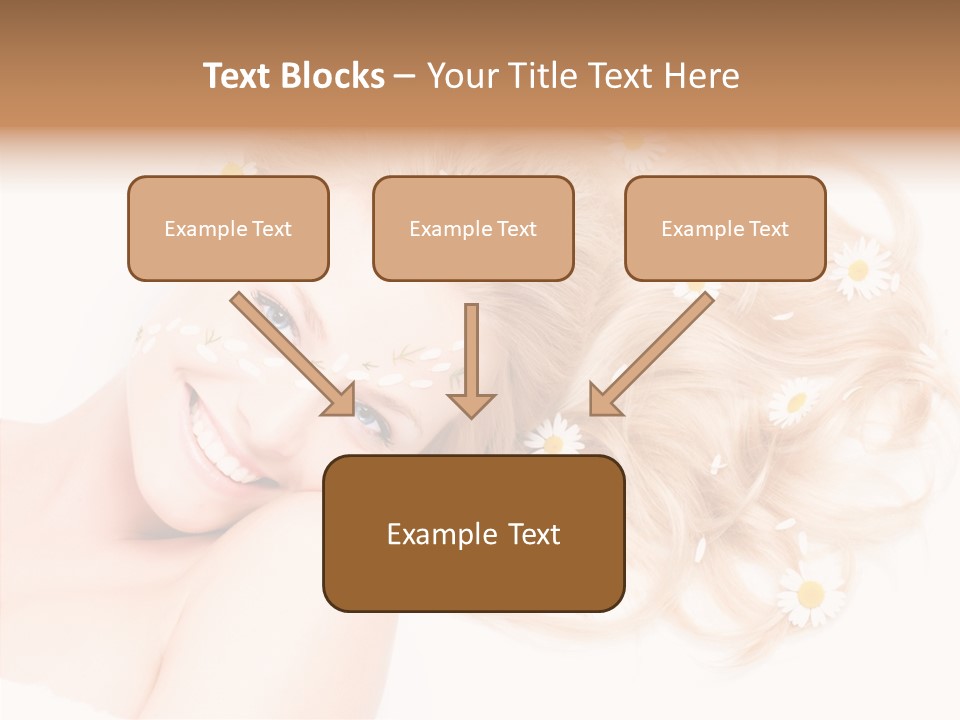 Text Blocks – Your Title Text Here

Example Text

Example Text

Example Text

Example Text